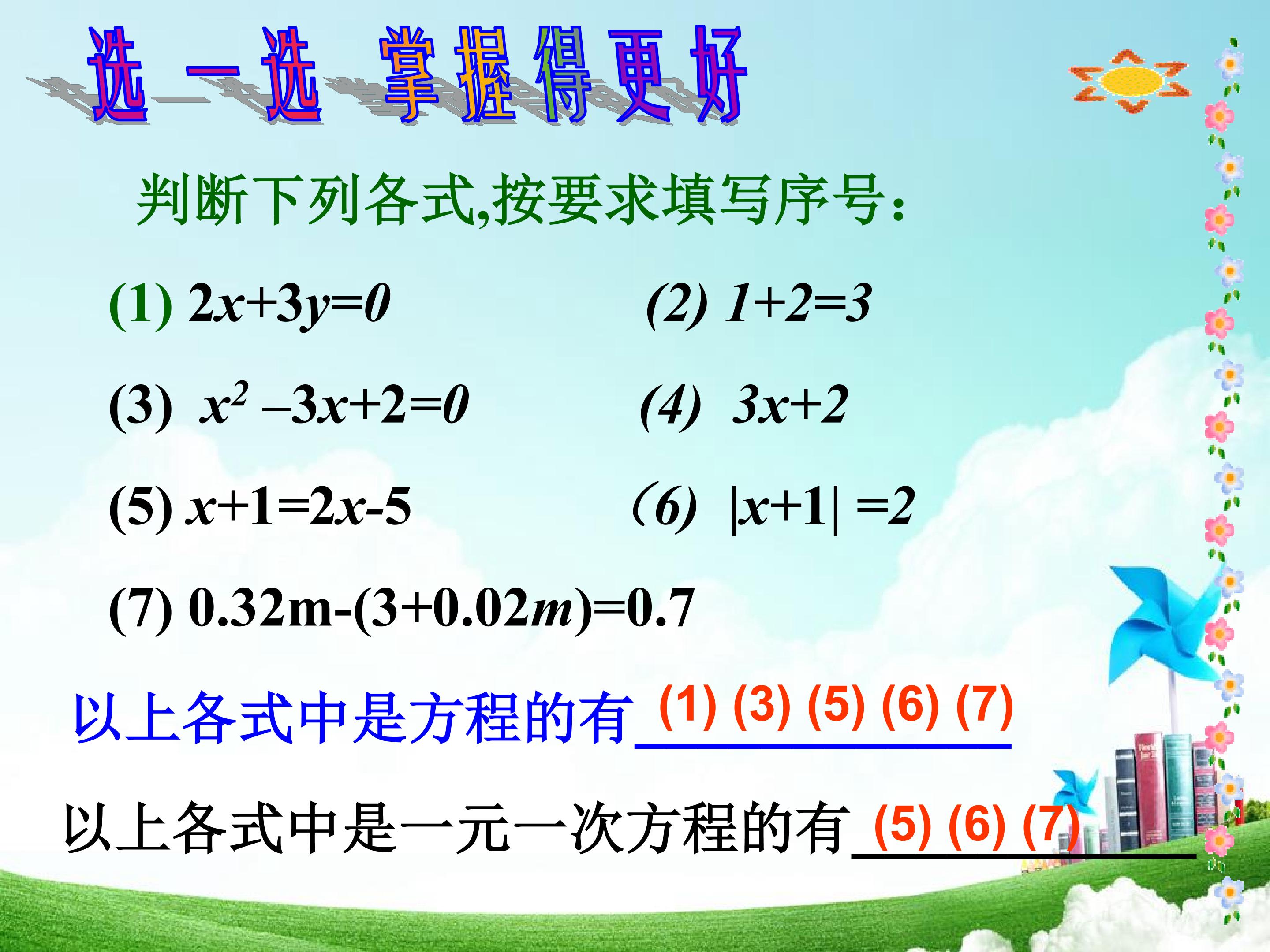 选一选 掌握得更好

判断下列各式,按要求填写序号:

(1) $2x+3y=0$ (2) $1+2=3$

(3) $x^2-3x+2=0$ (4) $3x+2$

(5) $x+1=2x-5$ (6) $|x+1|=2$

(7) $0.32m-(3+0.02m)=0.7$

以上各式中是方程的有(1) (3) (5) (6) (7)

以上各式中是一元一次方程的有(5) (6) (7)